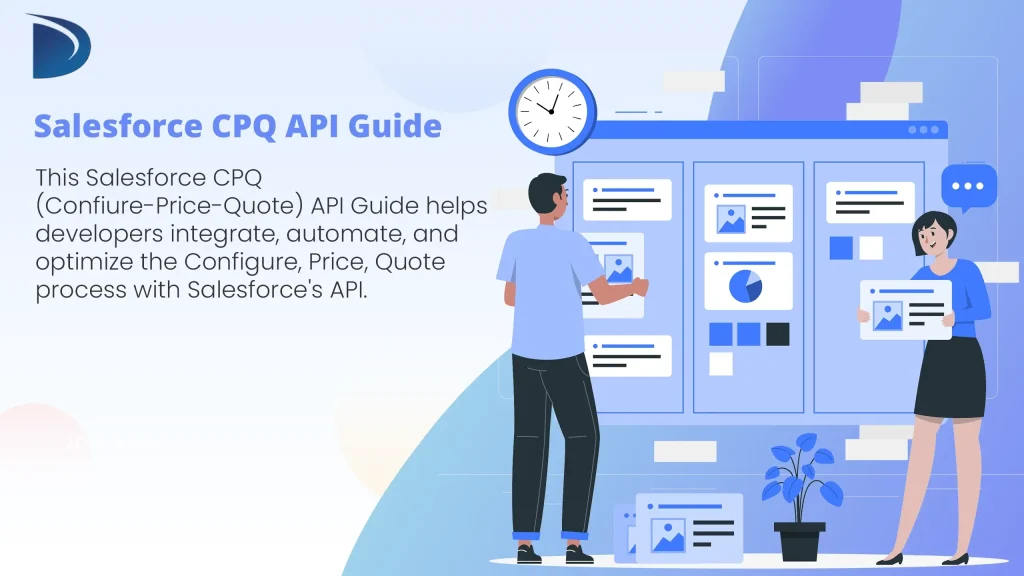 Salesforce CPQ API Guide

This Salesforce CPQ (Confiure-Price-Quote) API Guide helps developers integrate, automate, and optimize the Configure, Price, Quote process with Salesforce's API.